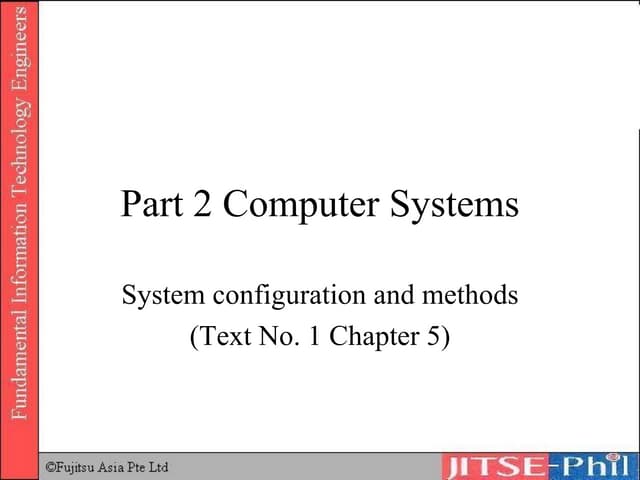 Fundamental Information Technology Engineers

Part 2 Computer Systems

System configuration and methods
(Text No. 1 Chapter 5)

©Fujitsu Asia Pte Ltd

JITSE-Phil